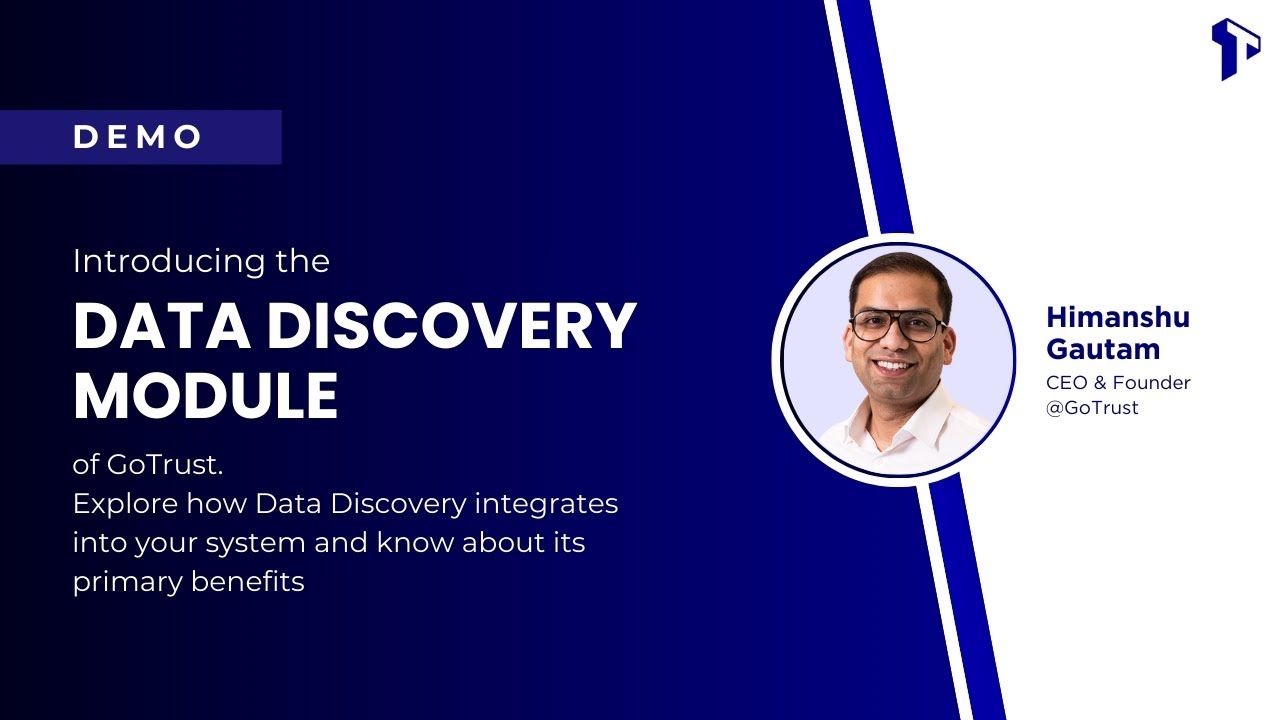 DEMO

Introducing the

DATA DISCOVERY MODULE

of GoTrust.
Explore how Data Discovery integrates into your system and know about its primary benefits

Himanshu Gautam

CEO & Founder
@GoTrust